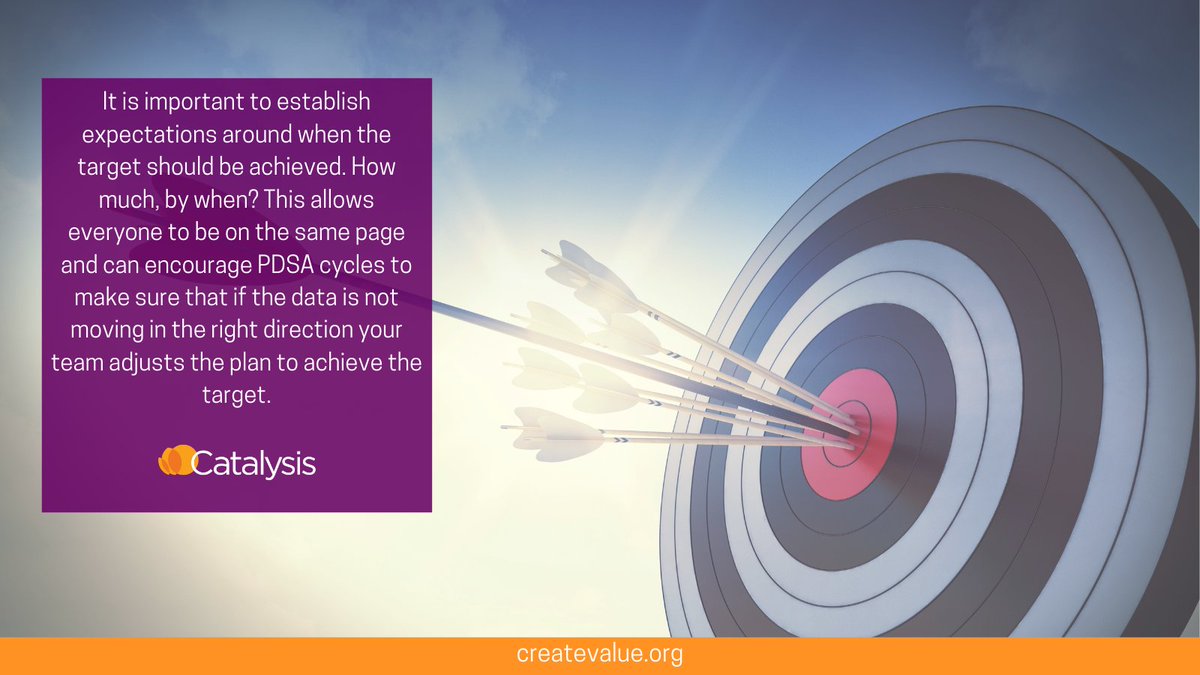 It is important to establish expectations around when the target should be achieved. How much, by when? This allows everyone to be on the same page and can encourage PDSA cycles to make sure that if the data is not moving in the right direction your team adjusts the plan to achieve the target.

Catalysis

createvalue.org